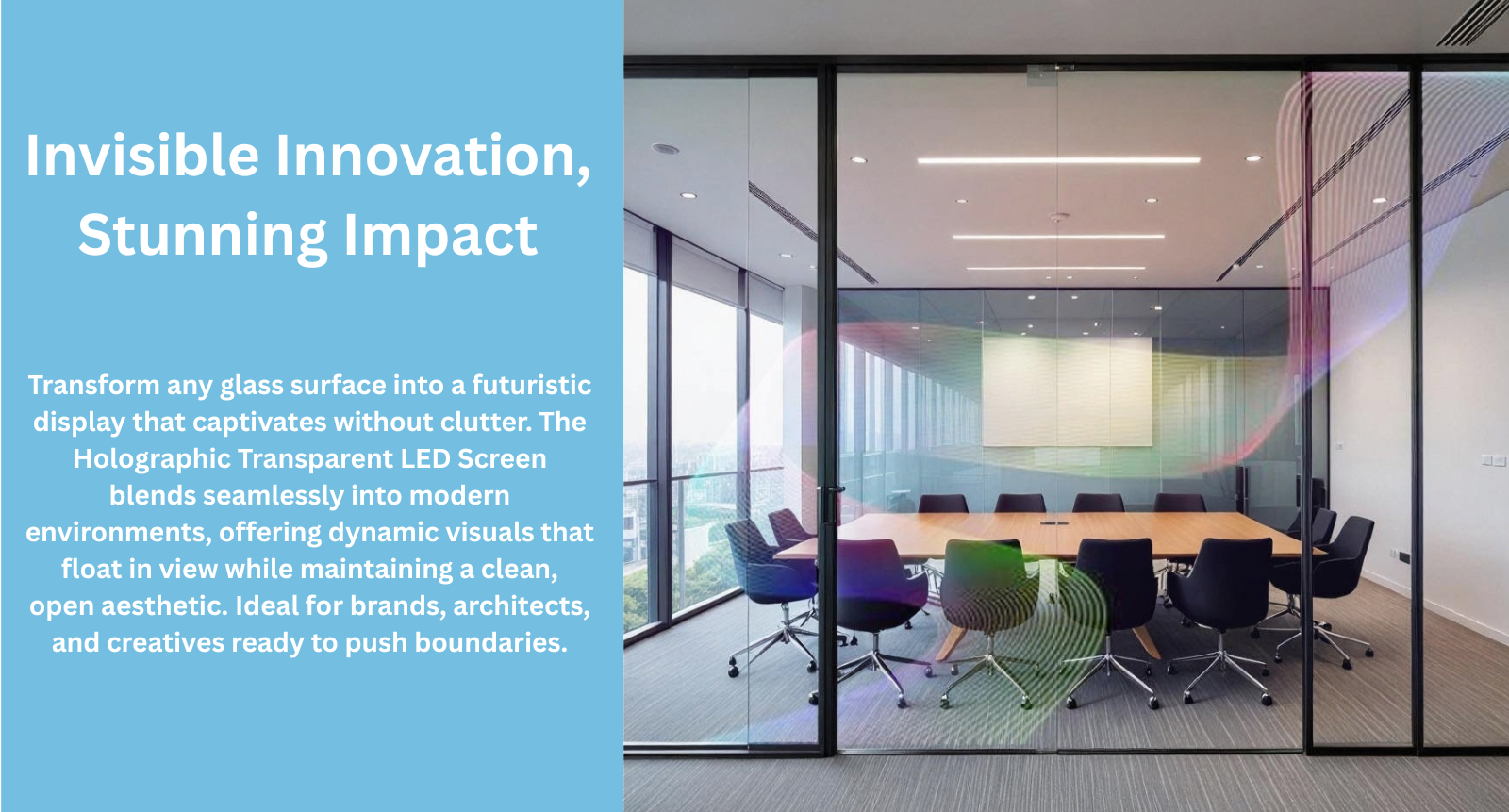 Invisible Innovation, Stunning Impact

Transform any glass surface into a futuristic display that captivates without clutter. The Holographic Transparent LED Screen blends seamlessly into modern environments, offering dynamic visuals that float in view while maintaining a clean, open aesthetic. Ideal for brands, architects, and creatives ready to push boundaries.